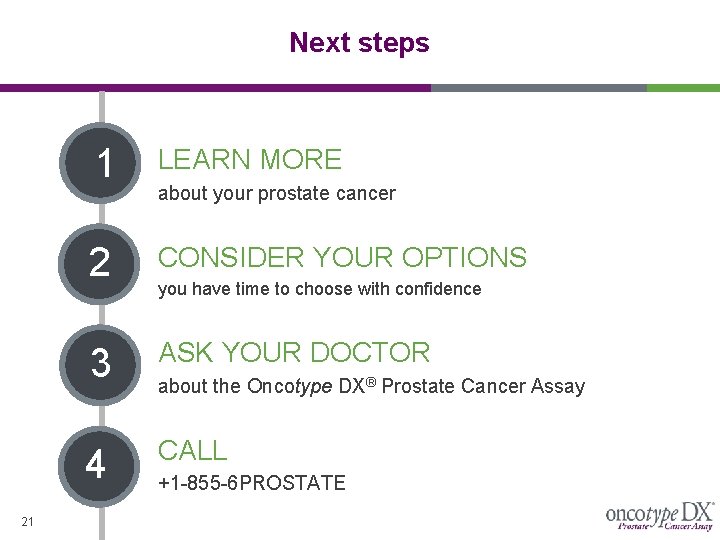 Next steps

1

LEARN MORE

about your prostate cancer

2

CONSIDER YOUR OPTIONS

you have time to choose with confidence

3

ASK YOUR DOCTOR

about the Oncotype DX® Prostate Cancer Assay

4

CALL

+1-855-6PROSTATE

21

oncotype DX®
Prostate Cancer Assay